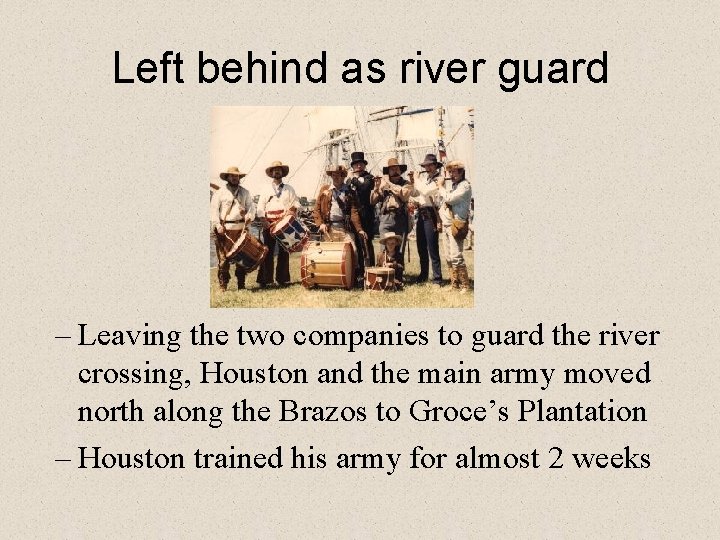 Left behind as river guard

– Leaving the two companies to guard the river crossing, Houston and the main army moved north along the Brazos to Groce’s Plantation

– Houston trained his army for almost 2 weeks